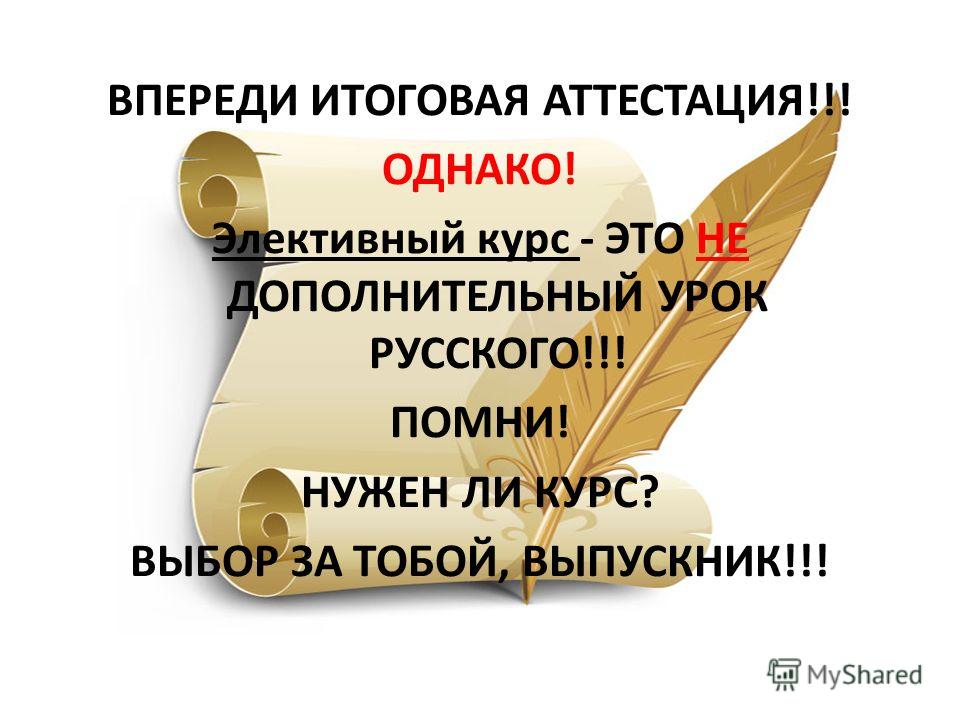 ВПЕРЕДИ ИТОГОВАЯ АТТЕСТАЦИЯ!!!

ОДНАКО!

Элективный курс - ЭТО НЕ ДОПОЛНИТЕЛЬНЫЙ УРОК РУССКОГО!!!

ПОМНИ!

НУЖЕН ЛИ КУРС?

ВЫБОР ЗА ТОБОЙ, ВЫПУСКНИК!!!

MyShared